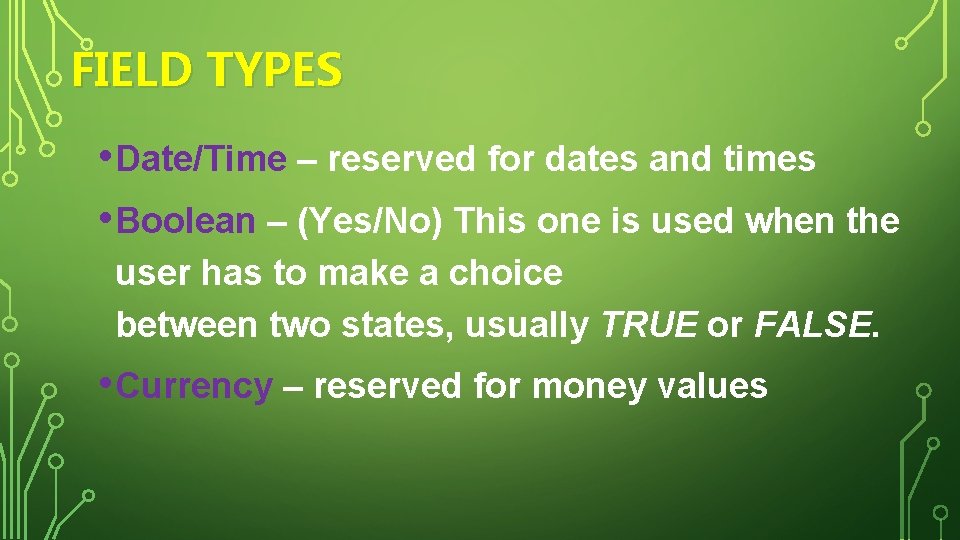 FIELD TYPES

• Date/Time – reserved for dates and times

• Boolean – (Yes/No) This one is used when the user has to make a choice between two states, usually TRUE or FALSE.

• Currency – reserved for money values